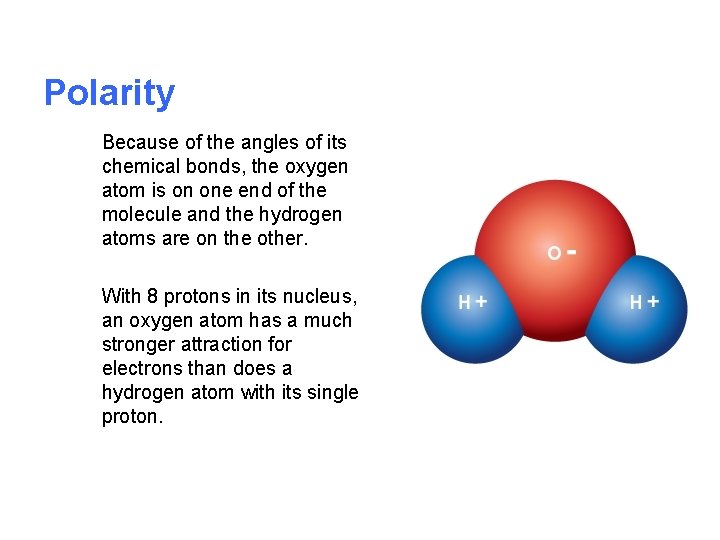 Polarity

Because of the angles of its chemical bonds, the oxygen atom is on one end of the molecule and the hydrogen atoms are on the other.

With 8 protons in its nucleus, an oxygen atom has a much stronger attraction for electrons than does a hydrogen atom with its single proton.

O -

H +

H +